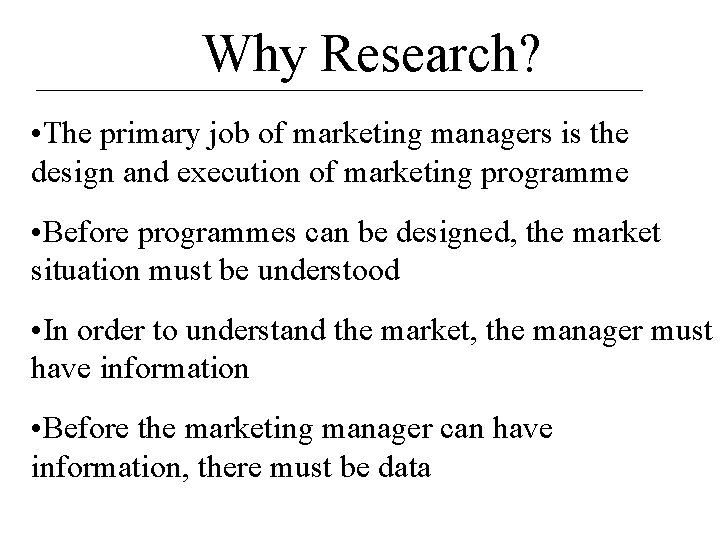 Why Research?

•The primary job of marketing managers is the design and execution of marketing programme

•Before programmes can be designed, the market situation must be understood

•In order to understand the market, the manager must have information

•Before the marketing manager can have information, there must be data